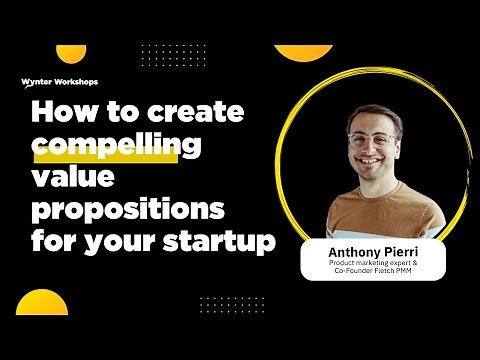 Wynter Workshops

How to create compelling value propositions for your startup

Anthony Pierri
Product marketing expert & Co-Founder Fletch PMM